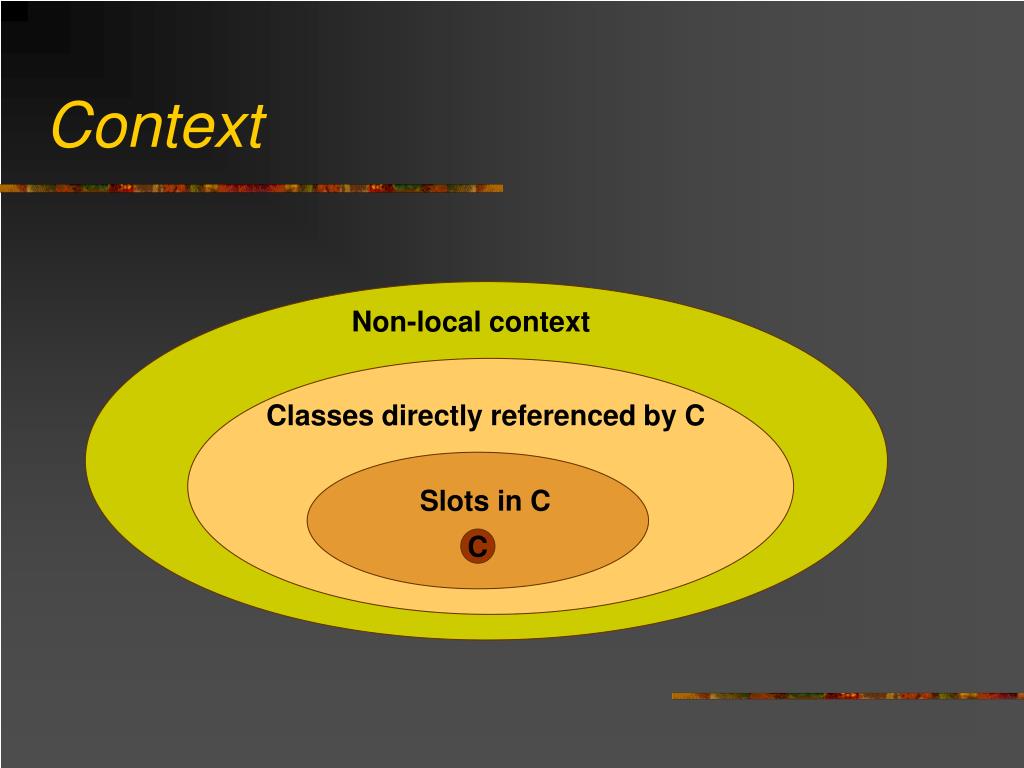 Context

Non-local context

Classes directly referenced by C

Slots in C

C